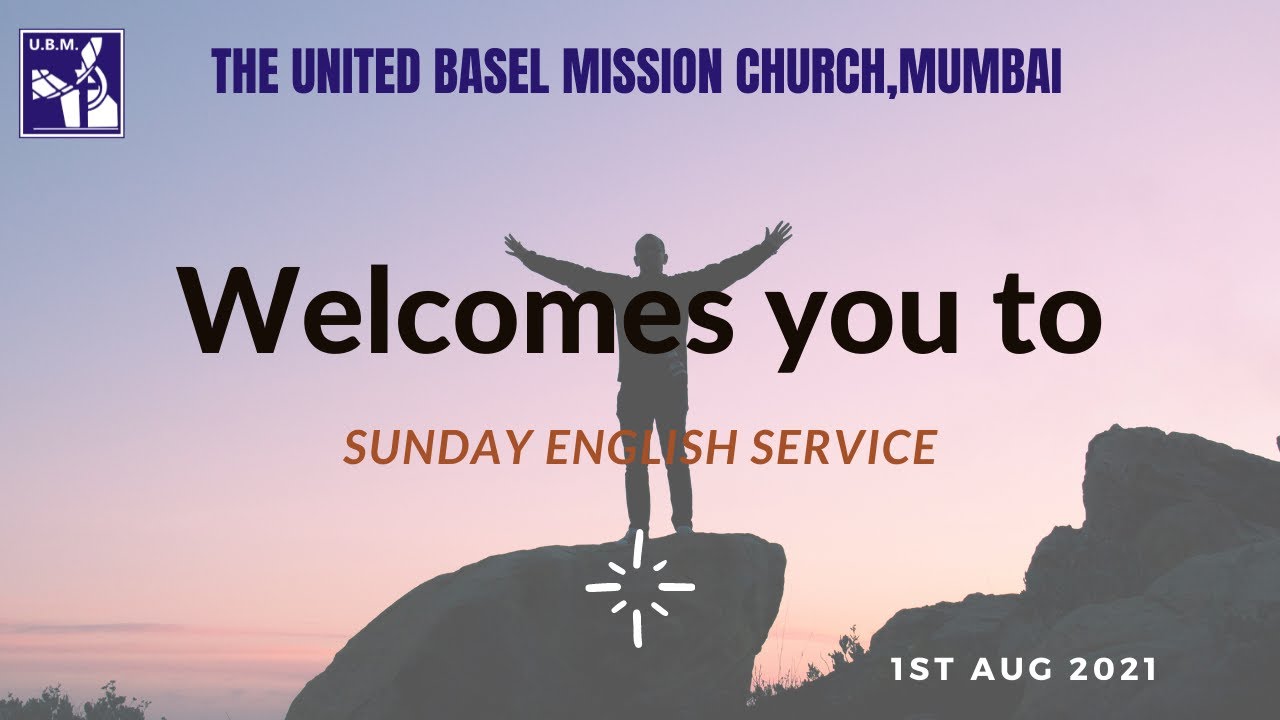 U.B.M.

THE UNITED BASEL MISSION CHURCH,MUMBAI

Welcomes you to

SUNDAY ENGLISH SERVICE

1ST AUG 2021